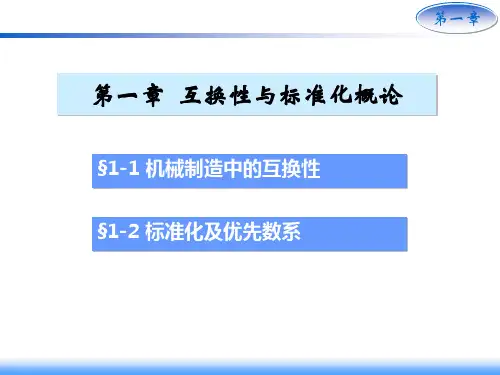 第一章

第一章 互换性与标准化概论

§1-1 机械制造中的互换性

§1-2 标准化及优先数系